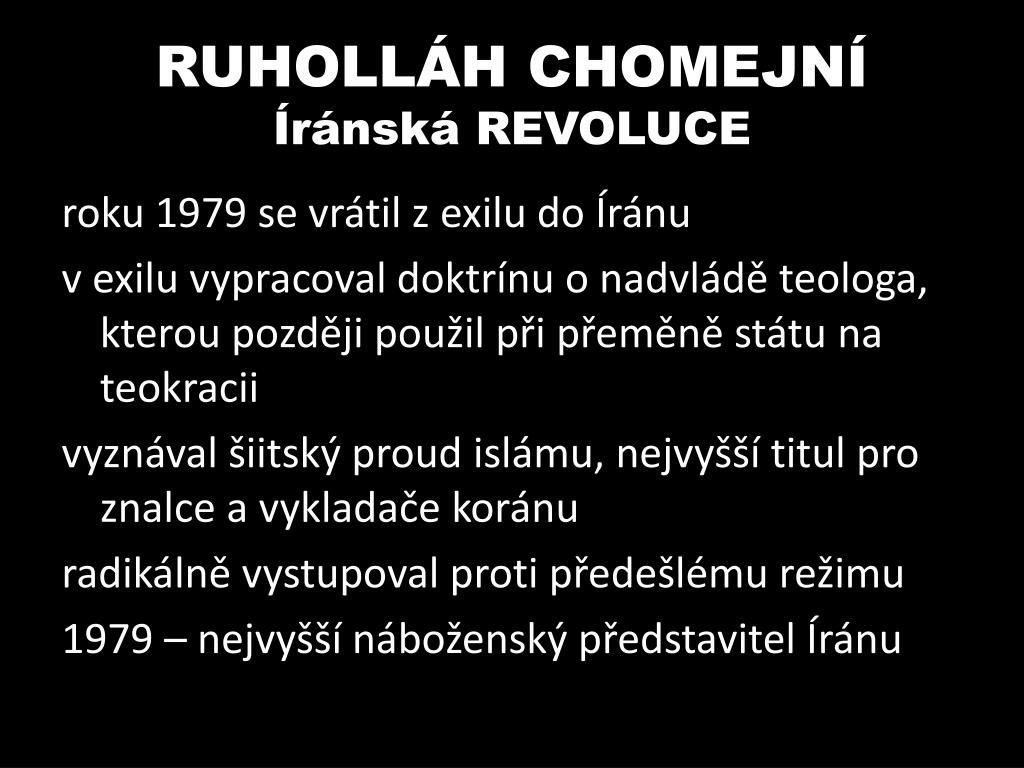 RUHOLLÁH CHOMEJNÍ
Íránská REVOLUCE

roku 1979 se vrátil z exilu do Íránu

v exilu vypracoval doktrínu o nadvládě teologa, kterou později použil při přeměně státu na teokracii

vyznával šiitský proud islámu, nejvyšší titul pro znalce a vykladače koránu

radikálně vystupoval proti předešlému režimu

1979 – nejvyšší náboženský představitel Íránu